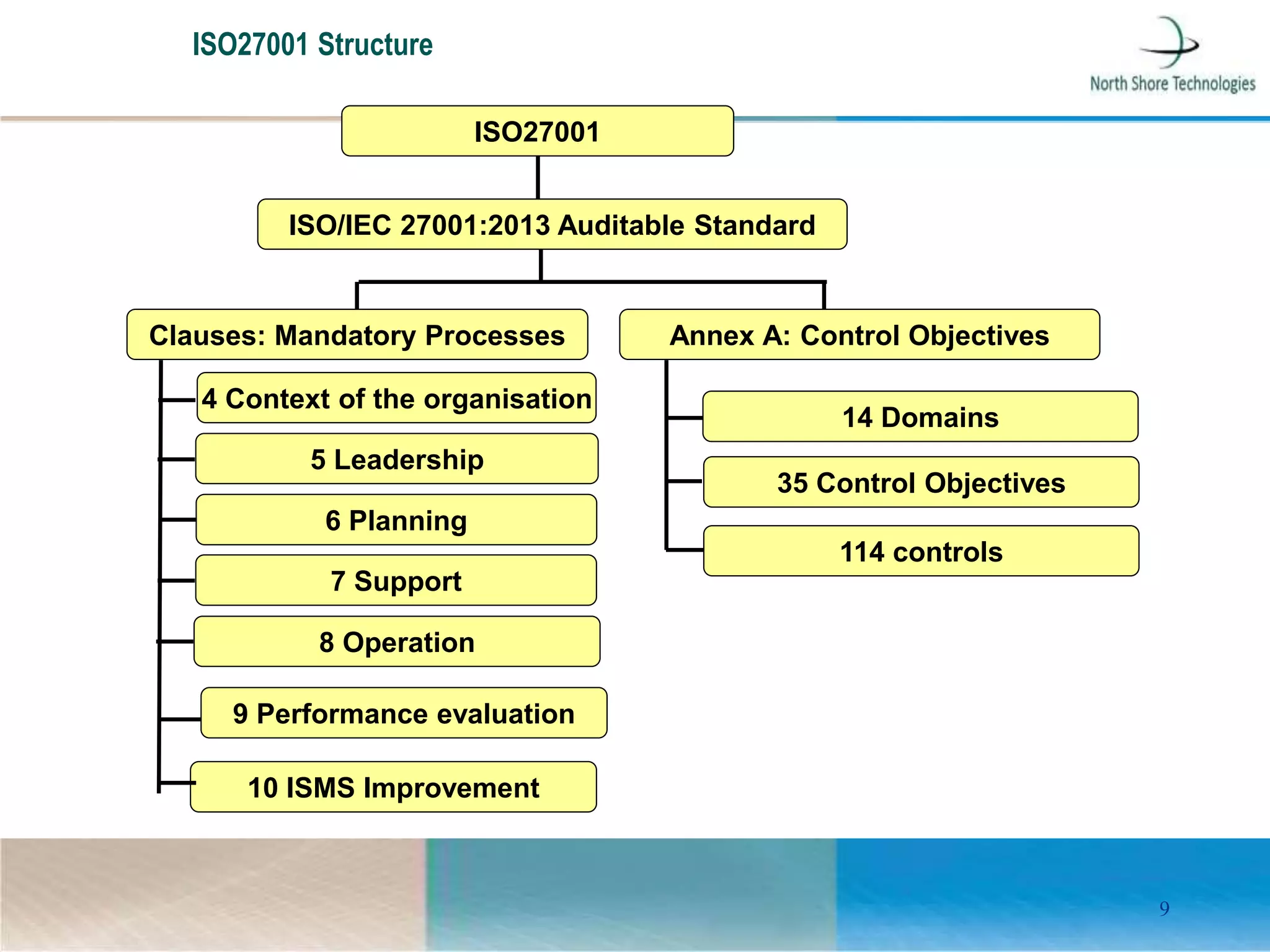 ISO27001 Structure

North Shore Technologies

ISO27001

ISO/IEC 27001:2013 Auditable Standard

Clauses: Mandatory Processes

4 Context of the organisation

5 Leadership

6 Planning

7 Support

8 Operation

9 Performance evaluation

10 ISMS Improvement

Annex A: Control Objectives

14 Domains

35 Control Objectives

114 controls

9